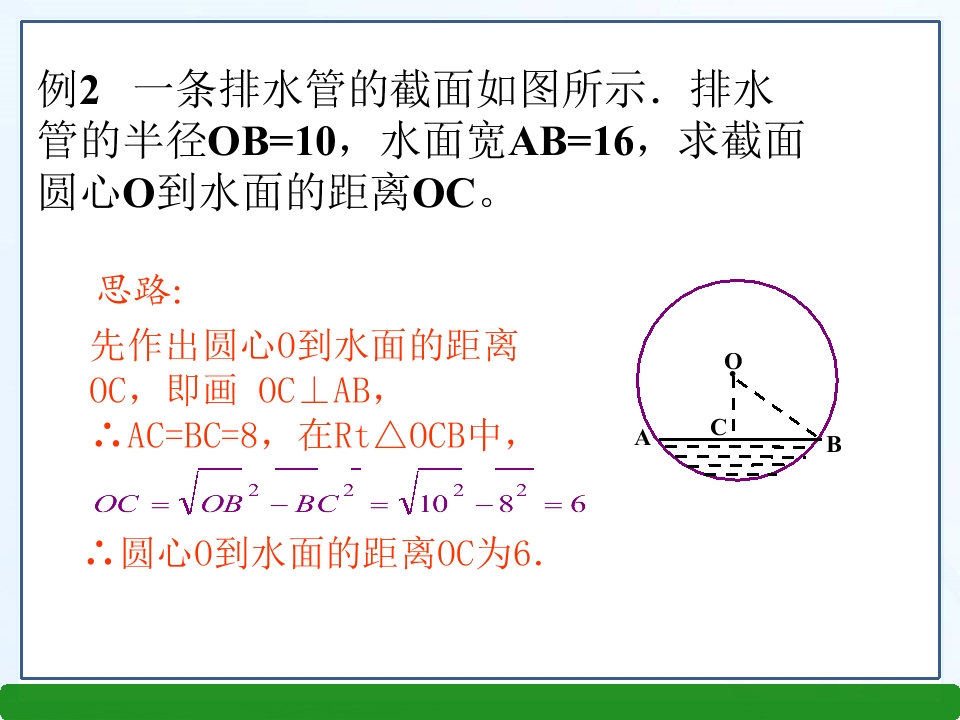 例2　一条排水管的截面如图所示．排水管的半径OB=10，水面宽AB=16，求截面圆心O到水面的距离OC。

思路:

先作出圆心O到水面的距离OC，即画 OC⊥AB，

∴AC=BC=8，在Rt△OCB中，

$OC=\sqrt{OB^2-BC^2}=\sqrt{10^2-8^2}=6$

∴圆心O到水面的距离OC为6.

O

C

A

B